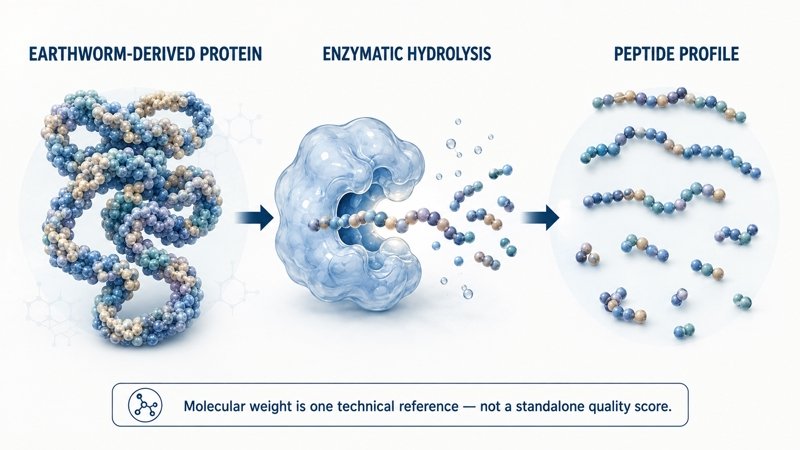 EARTHWORM-DERIVED PROTEIN

ENZYMATIC HYDROLYSIS

PEPTIDE PROFILE

Molecular weight is one technical reference — not a standalone quality score.